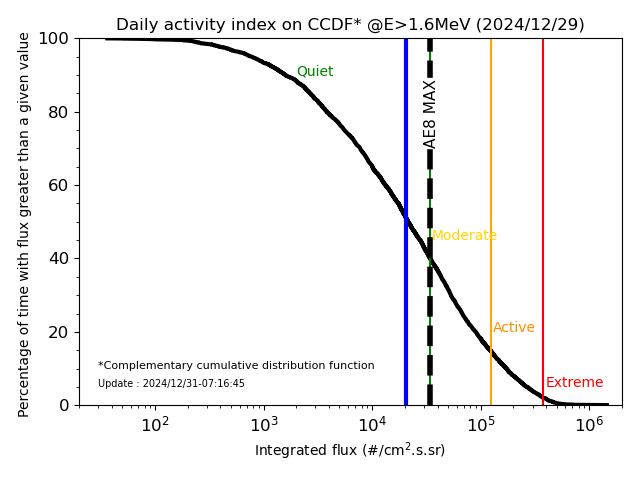 Daily activity index on CCDF* @E>1.6MeV (2024/12/29)

Percentage of time with flux greater than a given value

100
80
60
40
20
0

Quiet
AE8 MAX
Moderate
Active
Extreme

*Complementary cumulative distribution function
Update : 2024/12/31-07:16:45

$10^2$
$10^3$
$10^4$
$10^5$
$10^6$

Integrated flux (#/cm$^2$.s.sr)